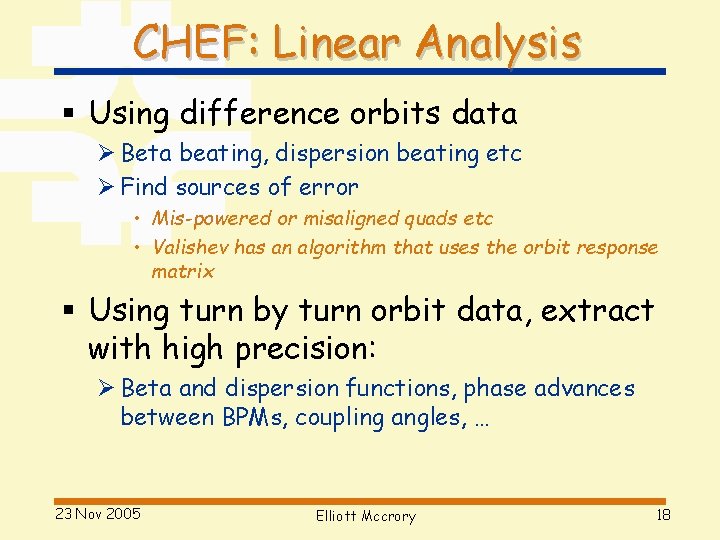 CHEF: Linear Analysis

▪ Using difference orbits data

➢ Beta beating, dispersion beating etc

➢ Find sources of error

• Mis-powered or misaligned quads etc

• Valishev has an algorithm that uses the orbit response matrix

▪ Using turn by turn orbit data, extract with high precision:

➢ Beta and dispersion functions, phase advances between BPMs, coupling angles, …

23 Nov 2005

Elliott Mccrory

18